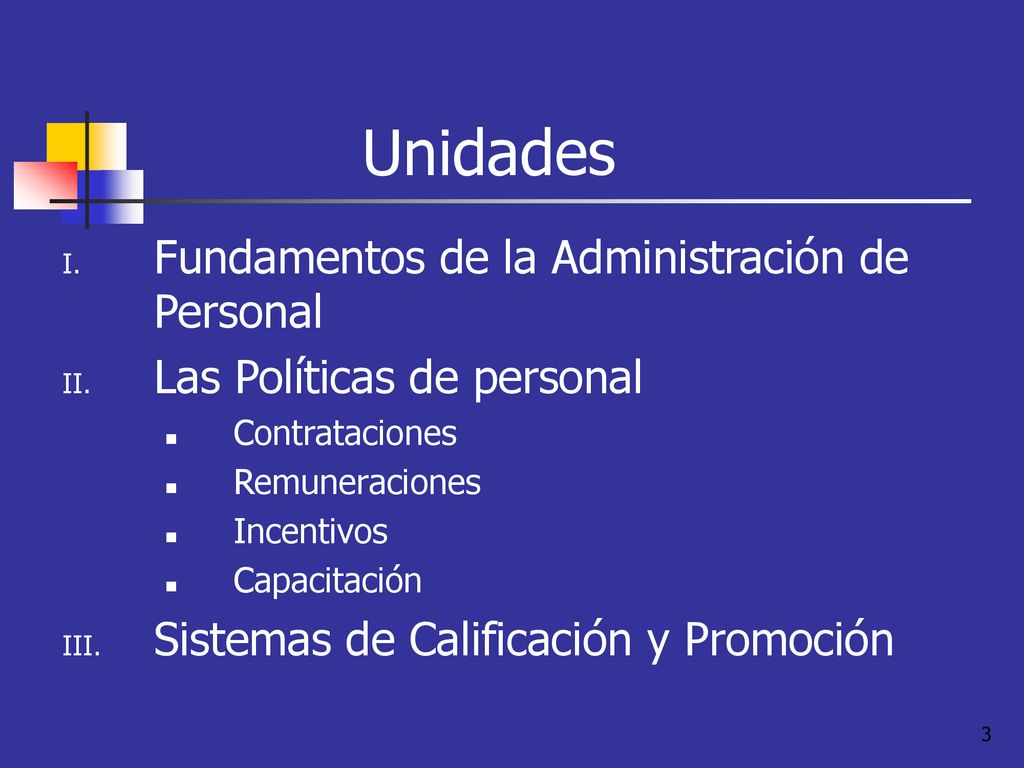 Unidades

I. Fundamentos de la Administración de Personal

II. Las Políticas de personal

- Contrataciones
- Remuneraciones
- Incentivos
- Capacitación

III. Sistemas de Calificación y Promoción

3